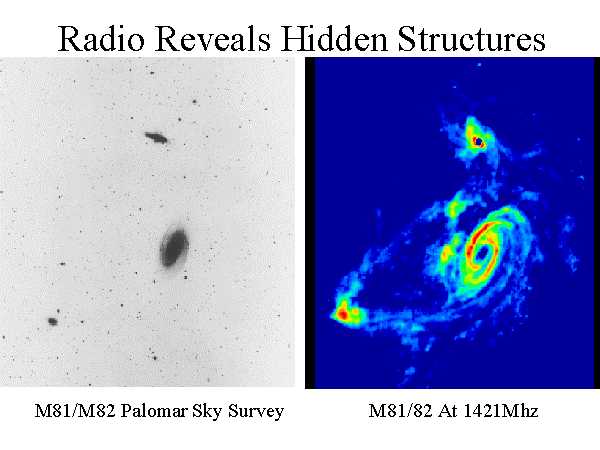 Radio Reveals Hidden Structures

M81/M82 Palomar Sky Survey

M81/82 At 1421Mhz